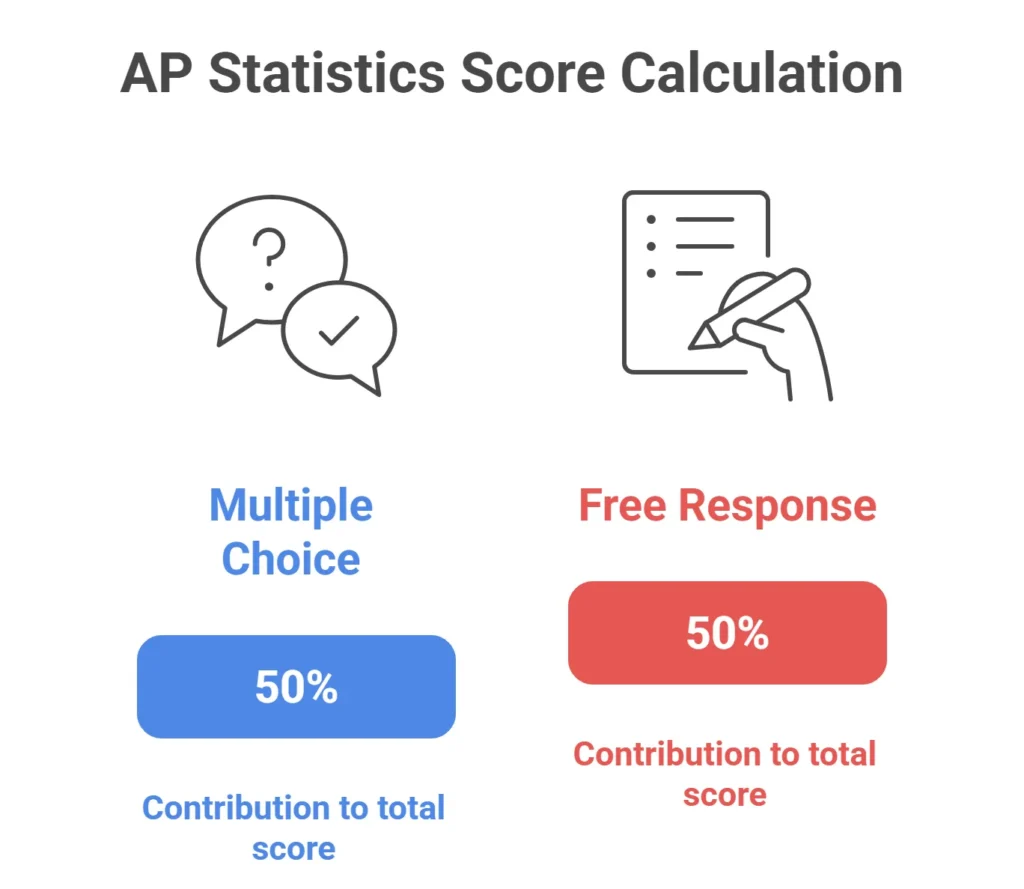 AP Statistics Score Calculation

Multiple Choice

50%

Contribution to total score

Free Response

50%

Contribution to total score